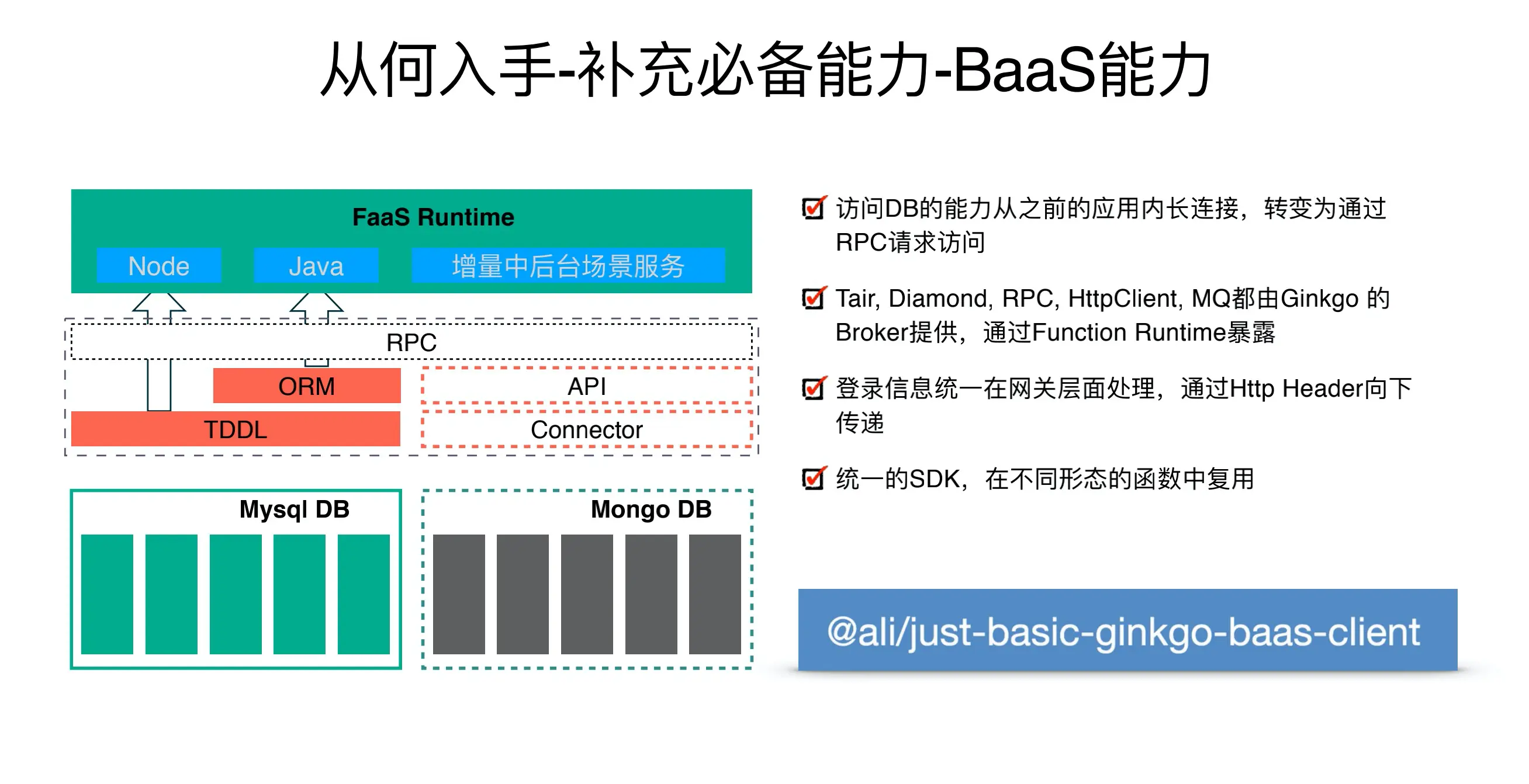 从何入手-补充必备能力-BaaS能力

FaaS Runtime

Node

Java

增量中后台场景服务

RPC

ORM

API

TDDL

Connector

Mysql DB

Mongo DB

访问DB的能力从之前的应用内长连接，转变为通过RPC请求访问

Tair, Diamond, RPC, HttpClient, MQ都由Ginkgo 的Broker提供，通过Function Runtime暴露

登录信息统一在网关层面处理，通过Http Header向下传递

统一的SDK，在不同形态的函数中复用

@ali/just-basic-ginkgo-baas-client